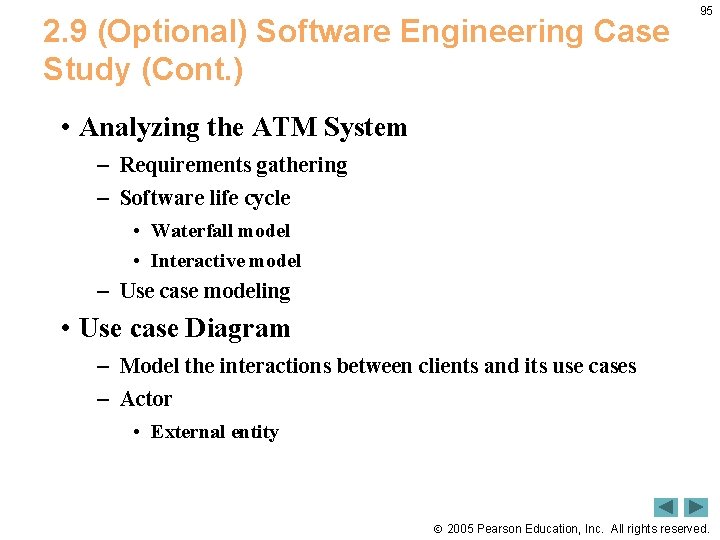 95

2.9 (Optional) Software Engineering Case Study (Cont.)

• Analyzing the ATM System
– Requirements gathering
– Software life cycle
• Waterfall model
• Interactive model
– Use case modeling

• Use case Diagram
– Model the interactions between clients and its use cases
– Actor
• External entity

© 2005 Pearson Education, Inc. All rights reserved.